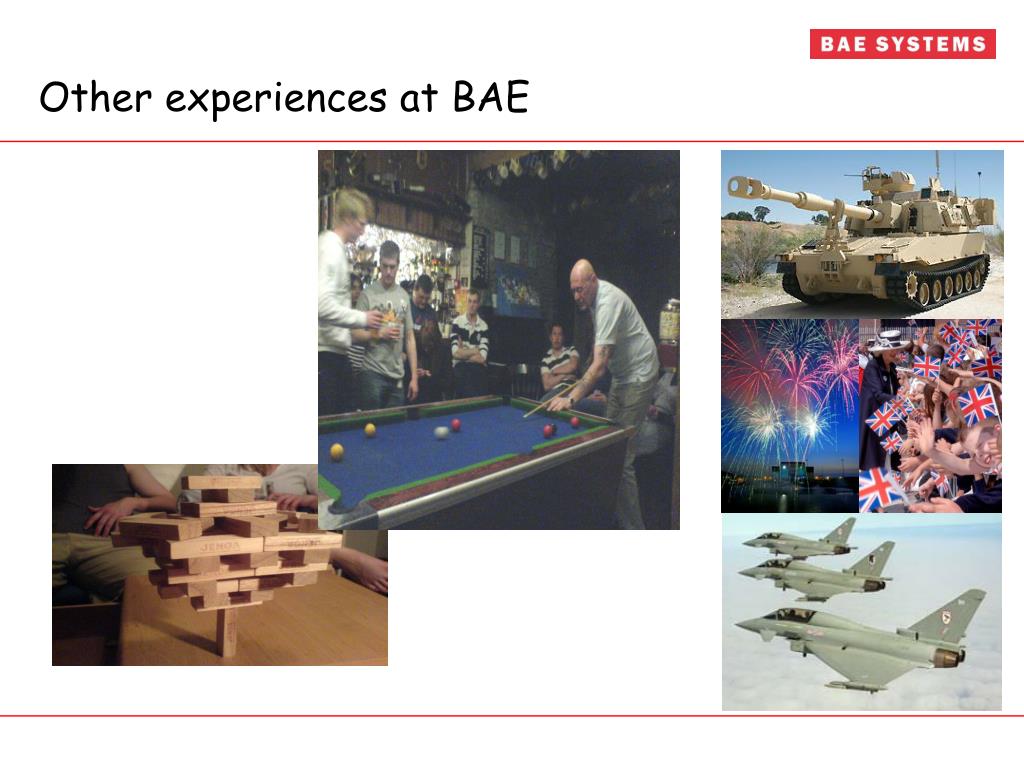 BAE SYSTEMS

Other experiences at BAE

JENGA